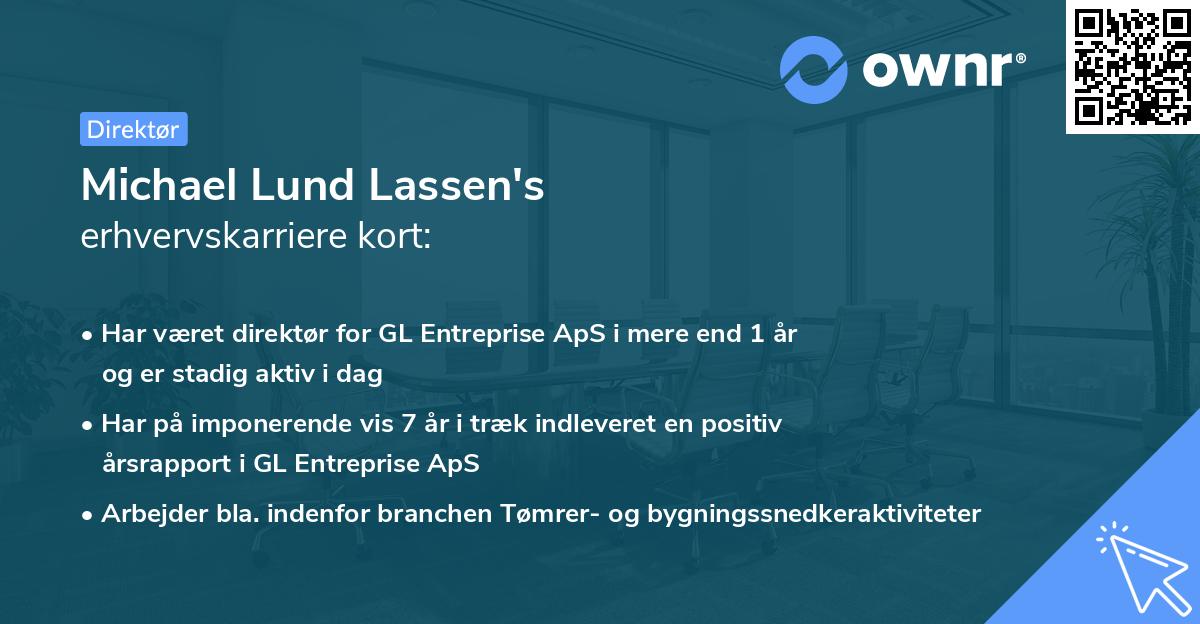 ownr®

Direktør

Michael Lund Lassen's
erhvervskarriere kort:

• Har været direktør for GL Entreprise ApS i mere end 1 år og er stadig aktiv i dag

• Har på imponerende vis 7 år i træk indleveret en positiv årsrapport i GL Entreprise ApS

• Arbejder bla. indenfor branchen Tømrer- og bygningssnedkeraktiviteter